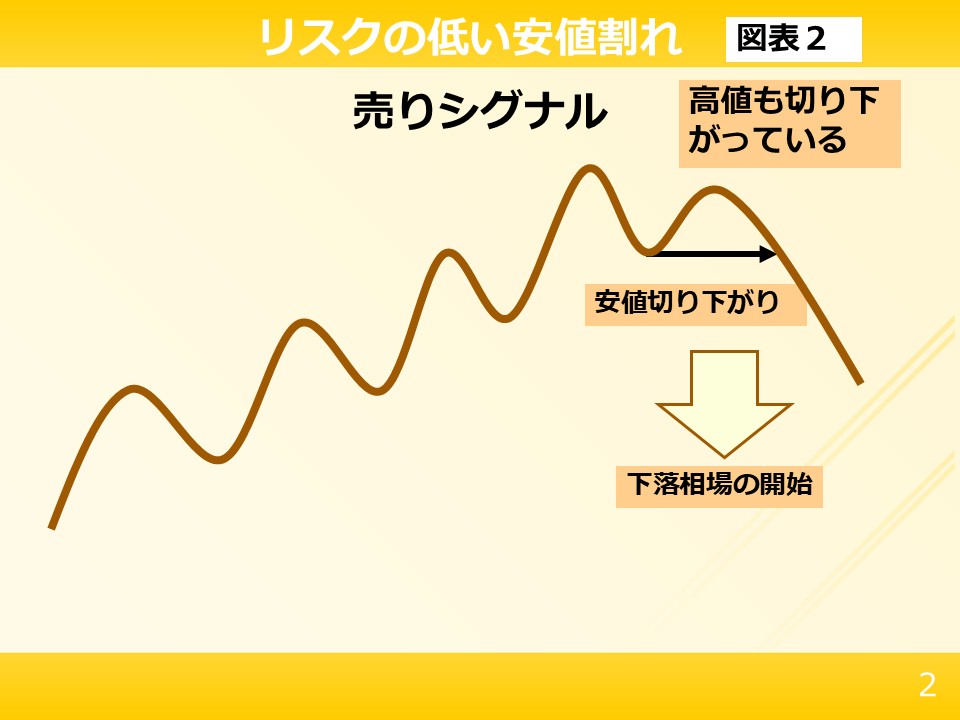 リスクの低い安値割れ

図表２

売りシグナル

高値も切り下がっている

安値切り下がり

下落相場の開始

2